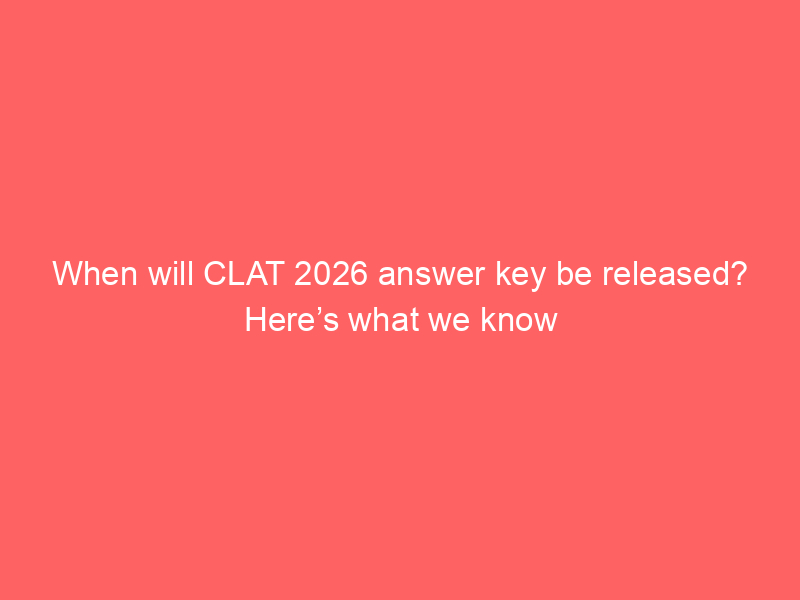 When will CLAT 2026 answer key be released? Here’s what we know